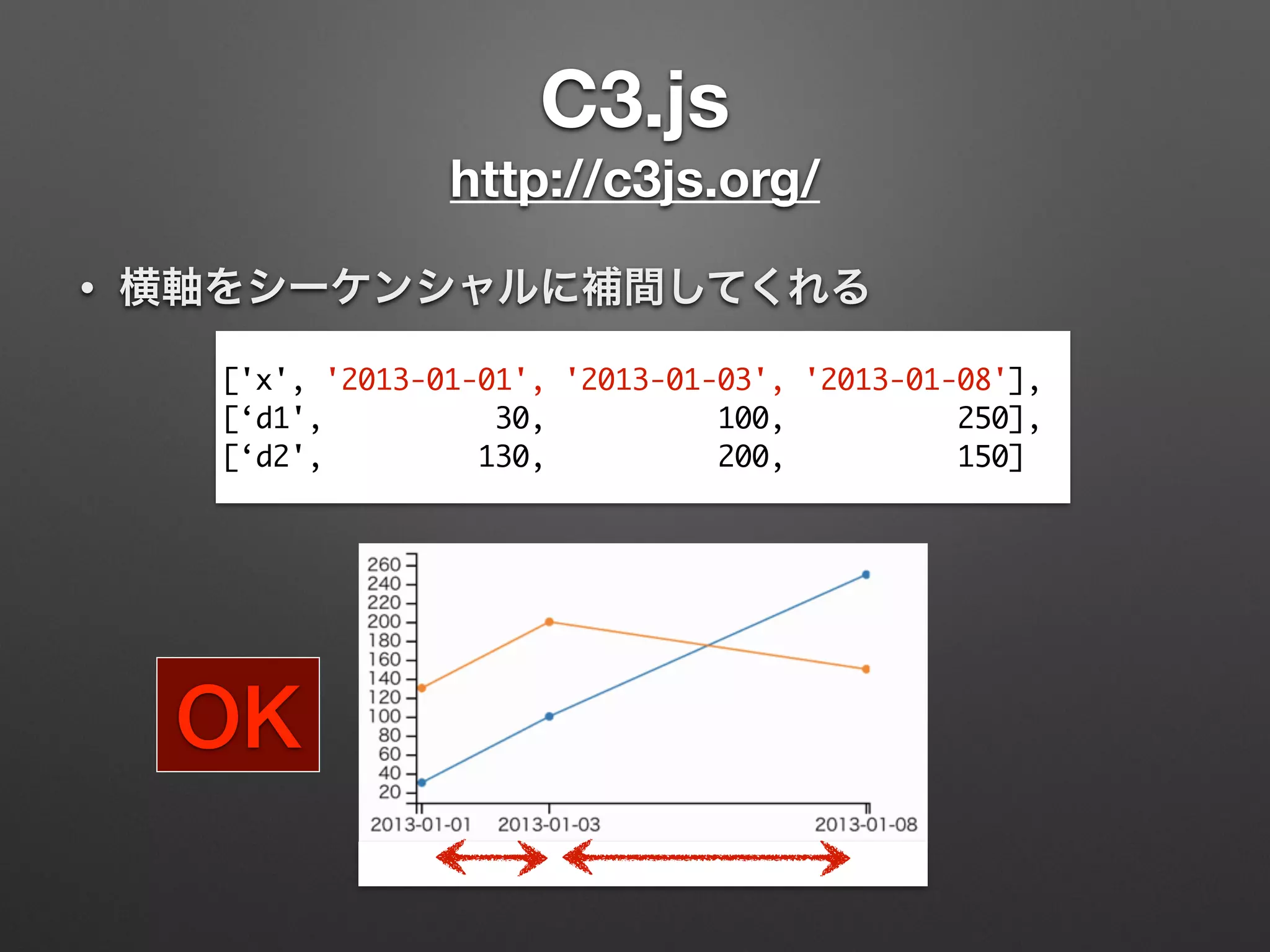 C3.js

http://c3js.org/

• 横軸をシーケンシャルに補間してくれる

['x', '2013-01-01', '2013-01-03', '2013-01-08'],
[‘d1', 30, 100, 250],
[‘d2', 130, 200, 150]

OK

260
240
220
200
180
160
140
120
100
80
60
40
20

2013-01-01 2013-01-03 2013-01-08